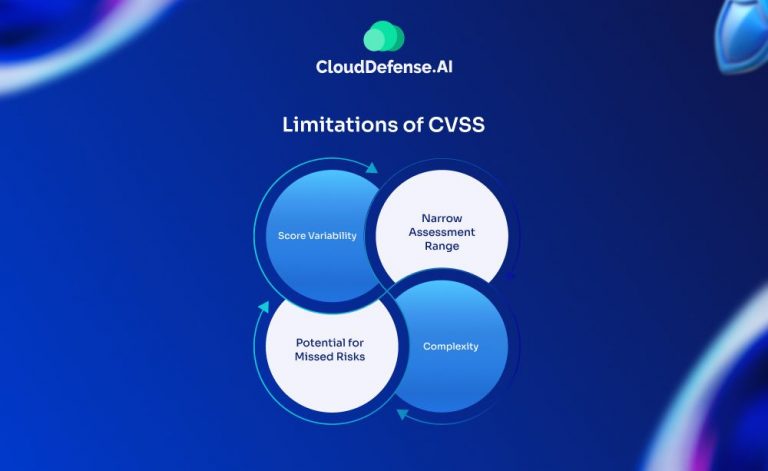 CloudDefense.AI

Limitations of CVSS

Score Variability

Narrow Assessment Range

Potential for Missed Risks

Complexity